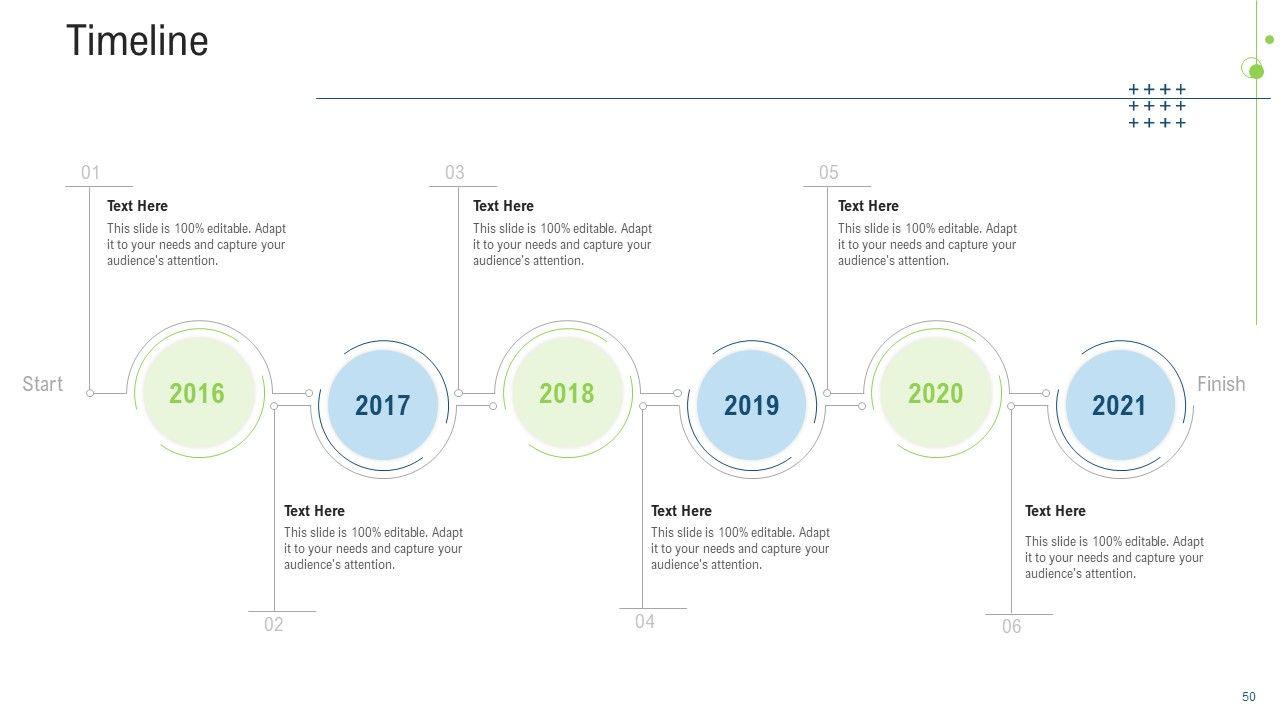 Timeline

01

Text Here

This slide is 100% editable. Adapt it to your needs and capture your audience's attention.

03

Text Here

This slide is 100% editable. Adapt it to your needs and capture your audience's attention.

05

Text Here

This slide is 100% editable. Adapt it to your needs and capture your audience's attention.

Start

2016

2017

2018

2019

2020

2021

Finish

Text Here

This slide is 100% editable. Adapt it to your needs and capture your audience's attention.

02

Text Here

This slide is 100% editable. Adapt it to your needs and capture your audience's attention.

04

Text Here

This slide is 100% editable. Adapt it to your needs and capture your audience's attention.

06

50